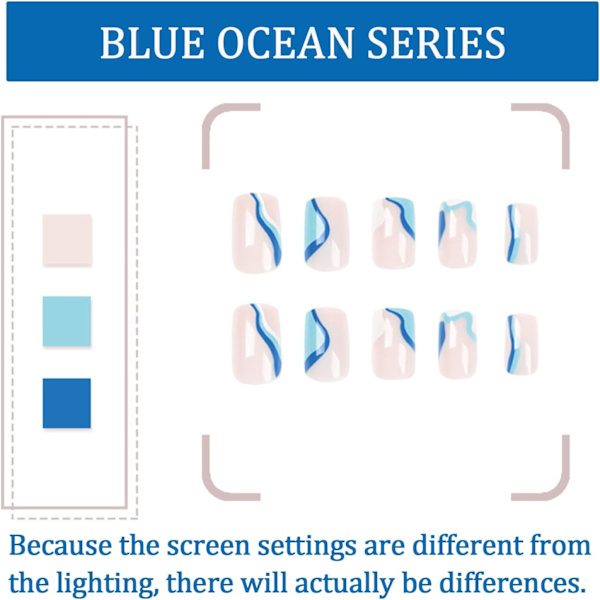 BLUE OCEAN SERIES

Because the screen settings are different from the lighting, there will actually be differences.